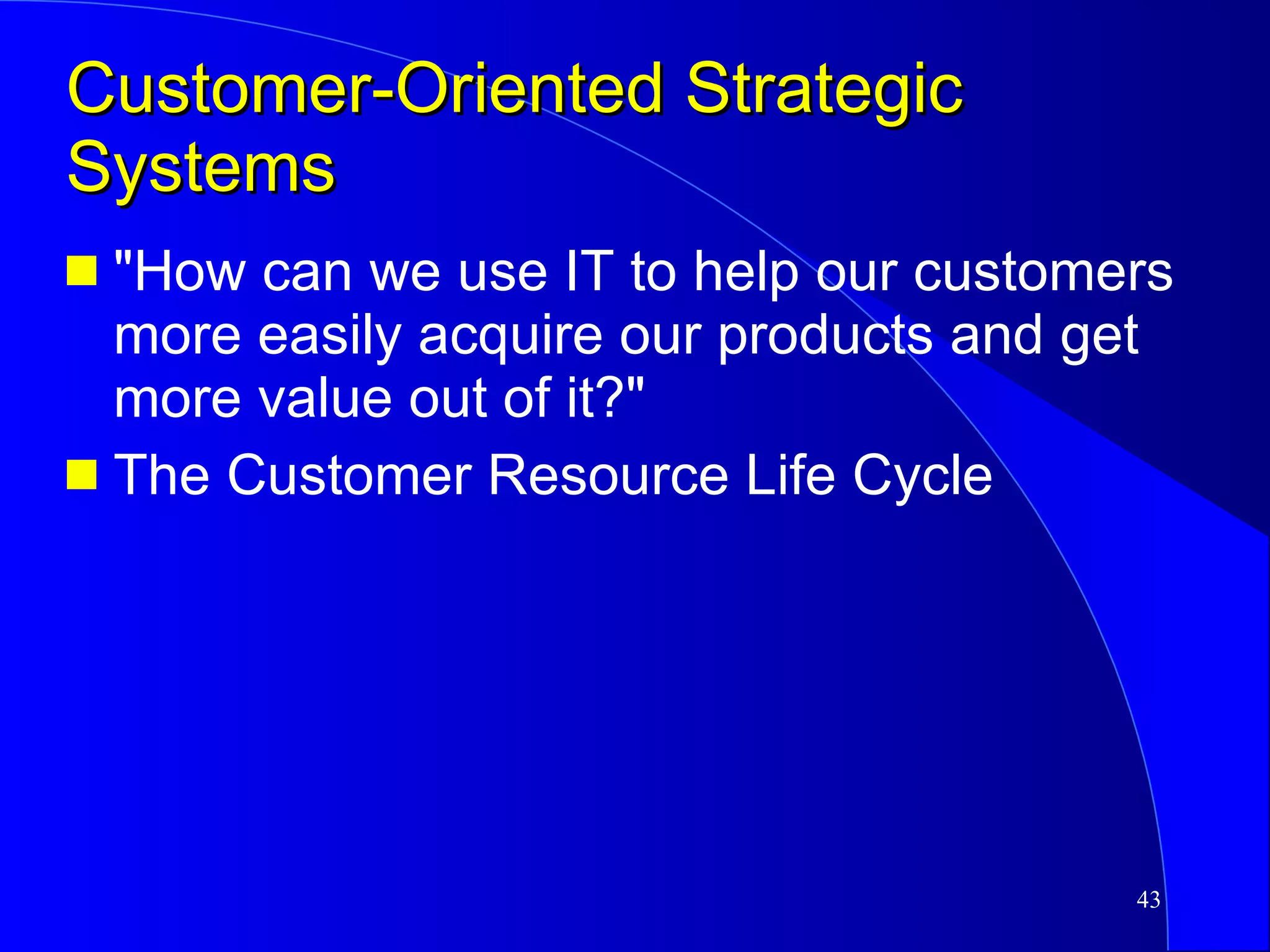 Customer-Oriented Strategic Systems

"How can we use IT to help our customers more easily acquire our products and get more value out of it?"

The Customer Resource Life Cycle

43